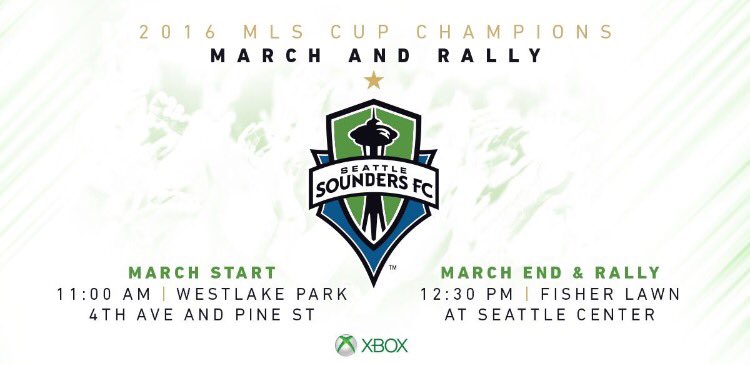 2016 MLS CUP CHAMPIONS
MARCH AND RALLY

SEATTLE
SOUNDERS FC
TM

MARCH START
11:00 AM | WESTLAKE PARK
4TH AVE AND PINE ST

MARCH END & RALLY
12:30 PM | FISHER LAWN
AT SEATTLE CENTER

XBOX